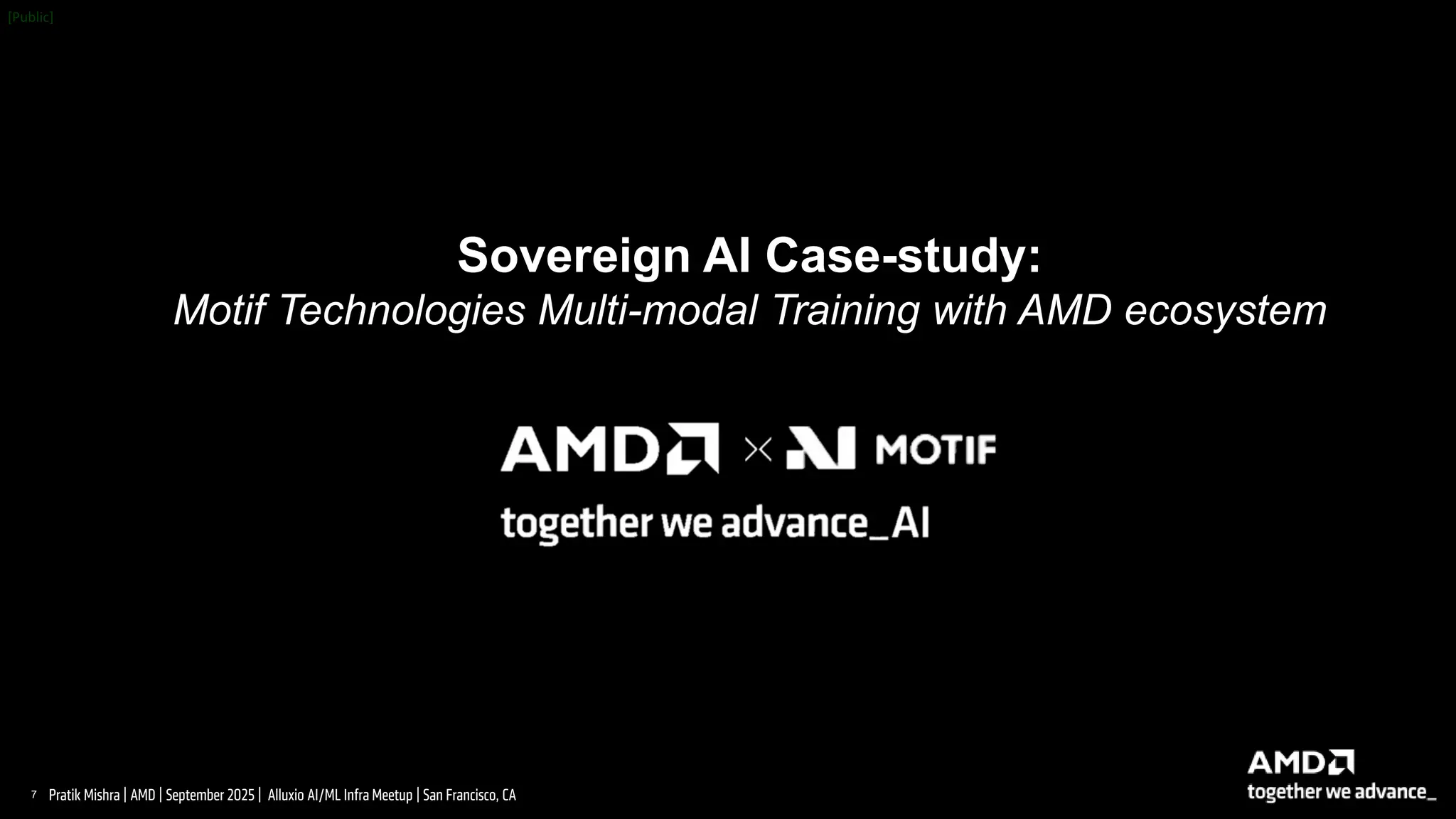 [Public]

Sovereign AI Case-study:
Motif Technologies Multi-modal Training with AMD ecosystem

AMD × MOTIF
together we advance_AI

7 Pratik Mishra | AMD | September 2025 | Alluxio AI/ML Infra Meetup | San Francisco, CA

AMD
together we advance_